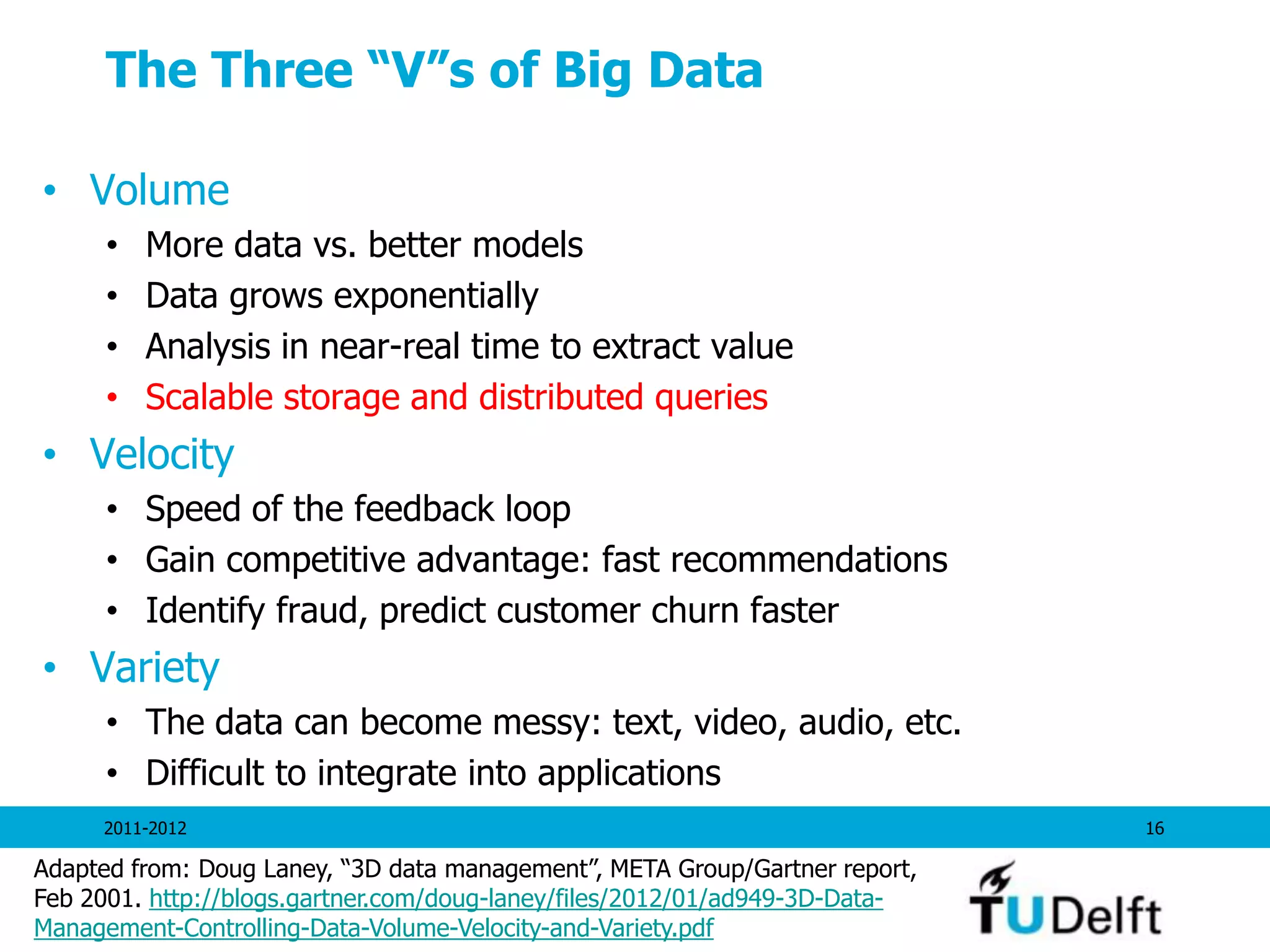 The Three “V”s of Big Data

• Volume
• More data vs. better models
• Data grows exponentially
• Analysis in near-real time to extract value
• Scalable storage and distributed queries
• Velocity
• Speed of the feedback loop
• Gain competitive advantage: fast recommendations
• Identify fraud, predict customer churn faster
• Variety
• The data can become messy: text, video, audio, etc.
• Difficult to integrate into applications

2011-2012

16

Adapted from: Doug Laney, “3D data management”, META Group/Gartner report, Feb 2001. http://blogs.gartner.com/doug-laney/files/2012/01/ad949-3D-Data-Management-Controlling-Data-Volume-Velocity-and-Variety.pdf

TUDelft